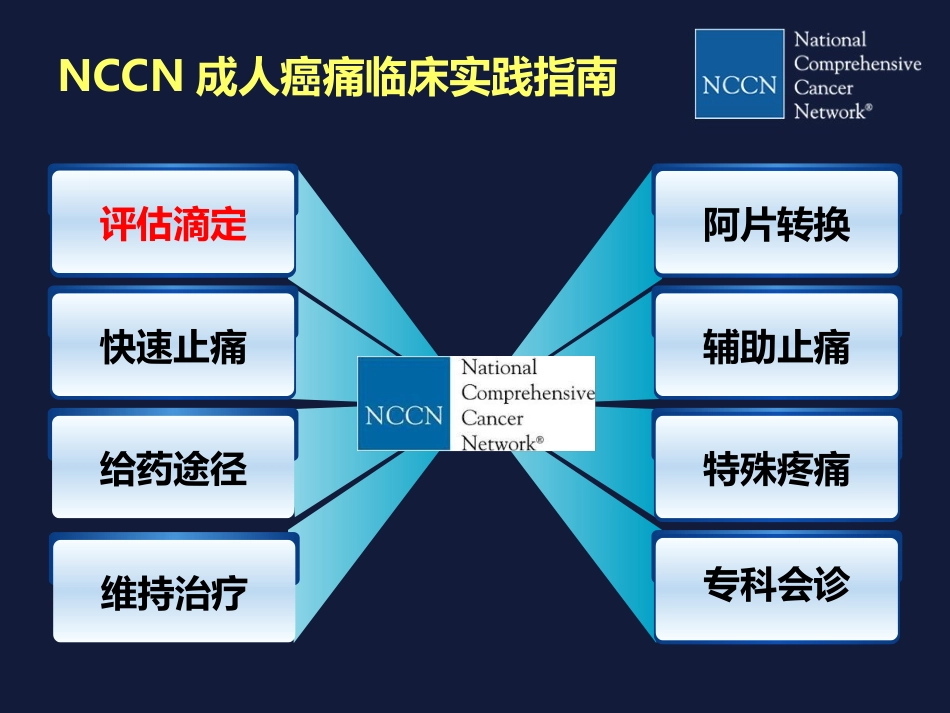 NCCN 成人癌痛临床实践指南

NCCN National Comprehensive Cancer Network®

评估滴定

快速止痛

给药途径

维持治疗

NCCN National Comprehensive Cancer Network®

阿片转换

辅助止痛

特殊疼痛

专科会诊